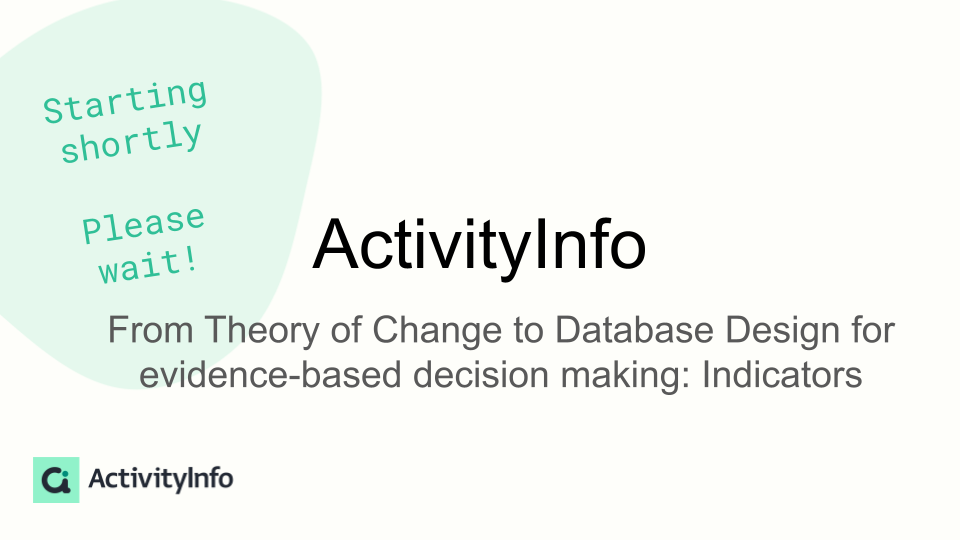 Starting shortly

Please wait!

ActivityInfo

From Theory of Change to Database Design for evidence-based decision making: Indicators

ActivityInfo